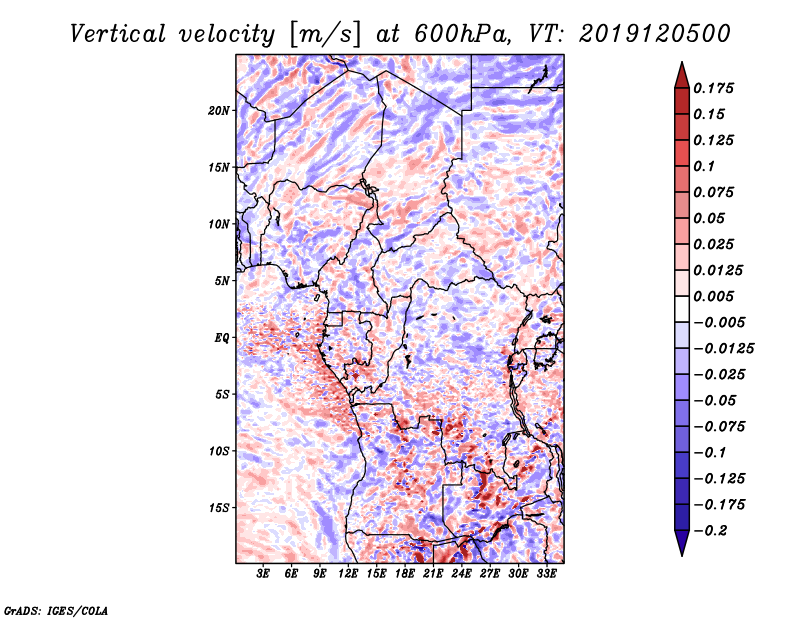 Vertical velocity [m/s] at 600hPa, VT: 2019120500

20N
15N
10N
5N
EQ
5S
10S
15S

3E 6E 9E 12E 15E 18E 21E 24E 27E 30E 33E

0.175
0.15
0.125
0.1
0.075
0.05
0.025
0.0125
0.005
−0.005
−0.0125
−0.025
−0.05
−0.075
−0.1
−0.125
−0.175
−0.2

GrADS: IGES/COLA